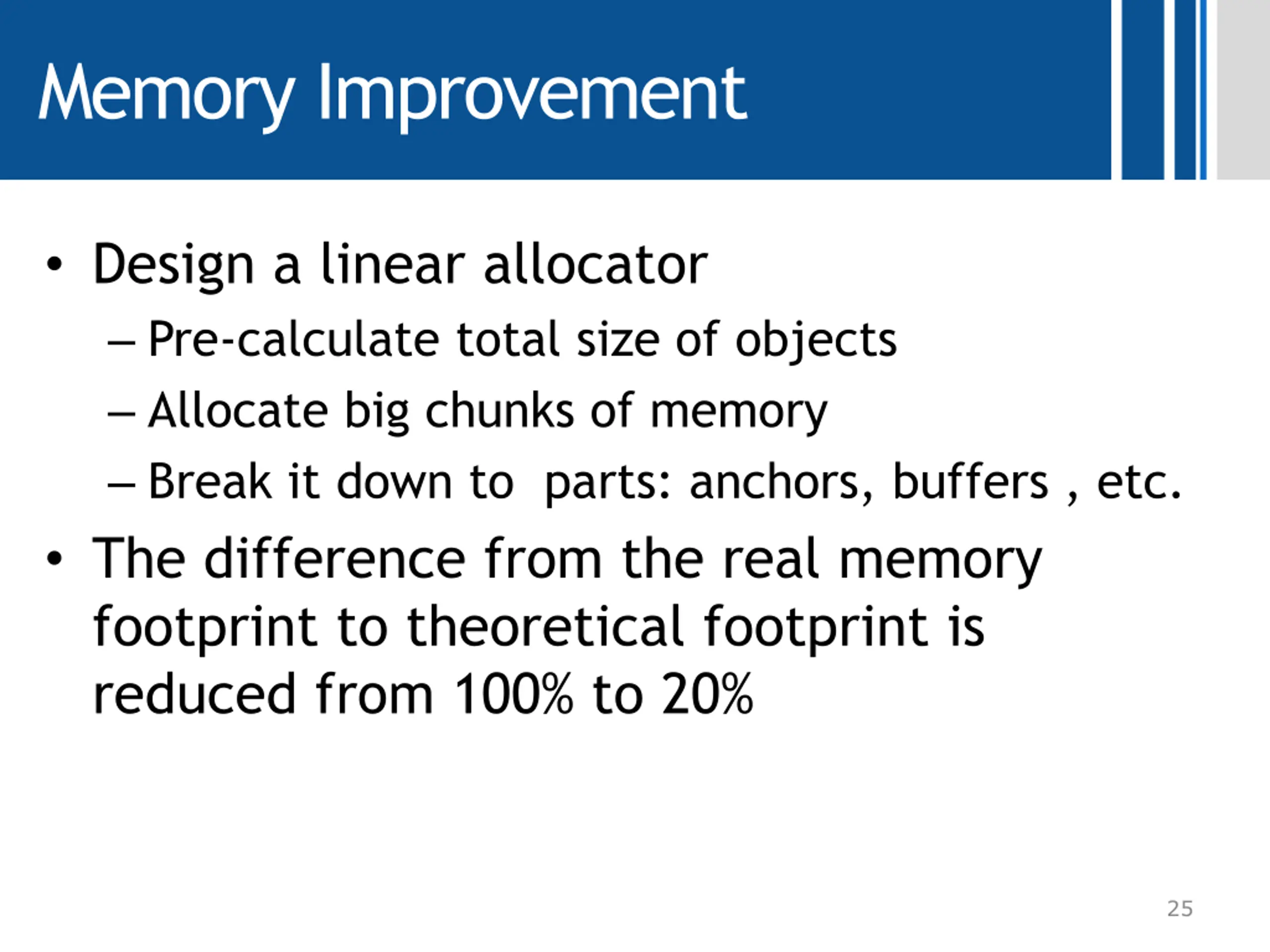 Memory Improvement

• Design a linear allocator
– Pre-calculate total size of objects
– Allocate big chunks of memory
– Break it down to  parts: anchors, buffers , etc.
• The difference from the real memory footprint to theoretical footprint is reduced from 100% to 20%

25